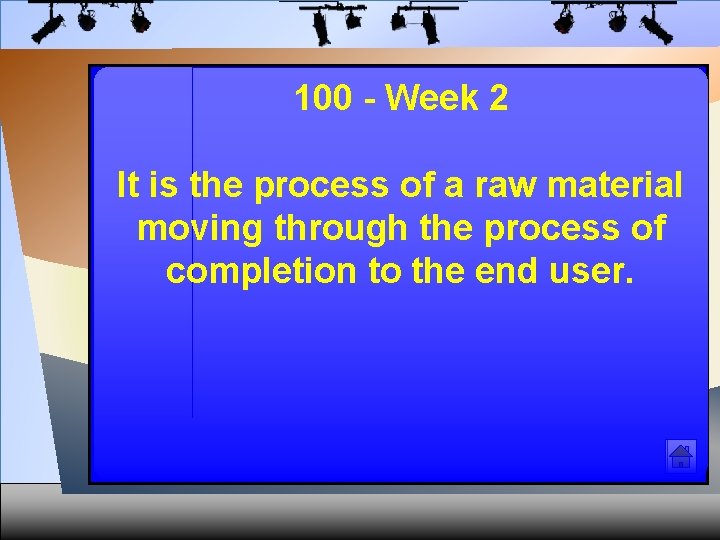 100 - Week 2

It is the process of a raw material moving through the process of completion to the end user.